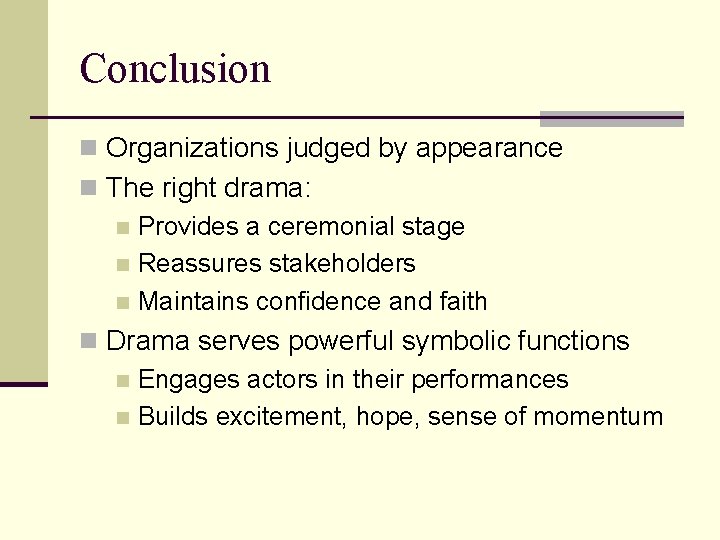 Conclusion

- Organizations judged by appearance
- The right drama:
  - Provides a ceremonial stage
  - Reassures stakeholders
  - Maintains confidence and faith
- Drama serves powerful symbolic functions
  - Engages actors in their performances
  - Builds excitement, hope, sense of momentum